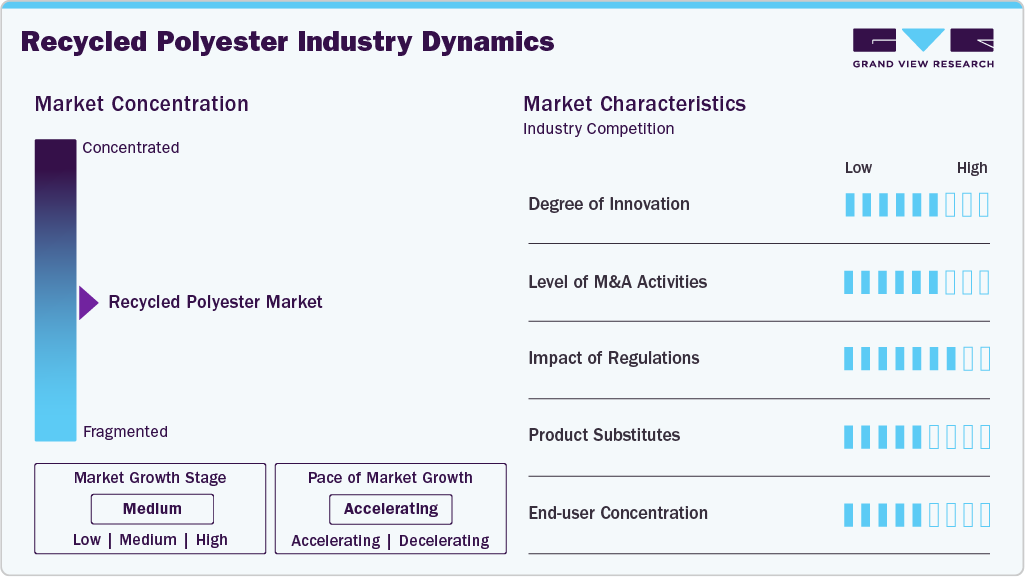 Recycled Polyester Industry Dynamics

GRAND VIEW RESEARCH

Market Concentration

Concentrated

Recycled Polyester Market

Fragmented

Market Growth Stage

Medium

Low | Medium | High

Pace of Market Growth

Accelerating

Accelerating | Decelerating

Market Characteristics

Industry Competition

Low High

Degree of Innovation

Level of M&A Activities

Impact of Regulations

Product Substitutes

End-user Concentration